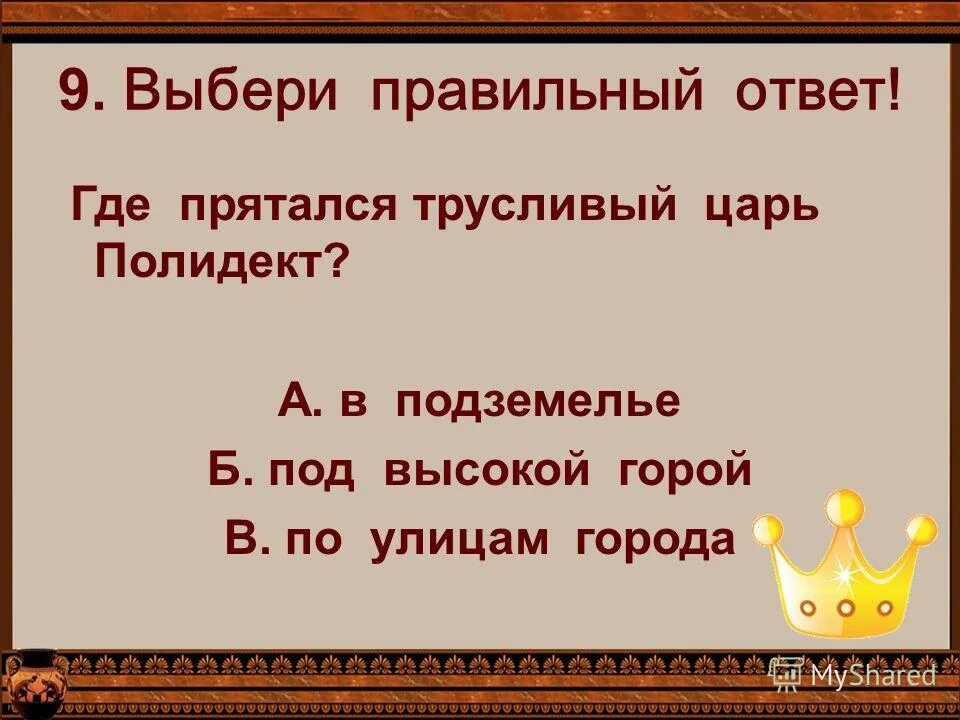 9. Выбери правильный ответ!

Где прятался трусливый царь Полидект?

А. в подземелье

Б. под высокой горой

В. по улицам города

MyShared